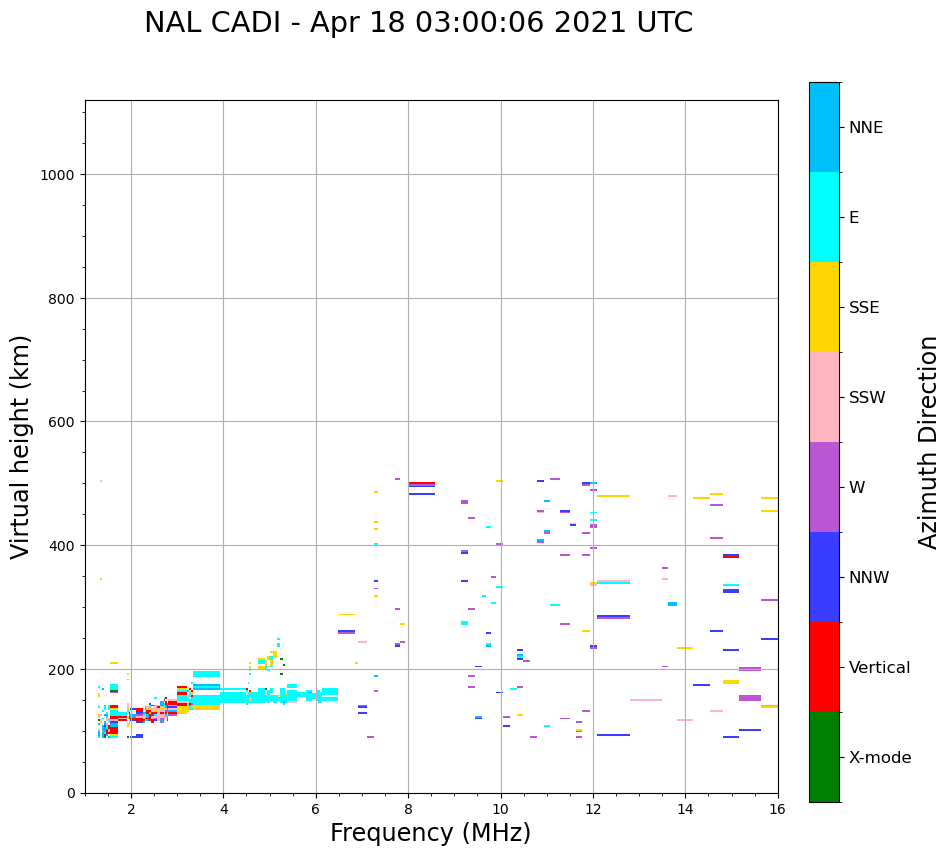 NAL CADI - Apr 18 03:00:06 2021 UTC

Virtual height (km)

1000
800
600
400
200
0

2
4
6
8
10
12
14
16

Frequency (MHz)

NNE
E
SSE
SSW
W
NNW
Vertical
X-mode

Azimuth Direction